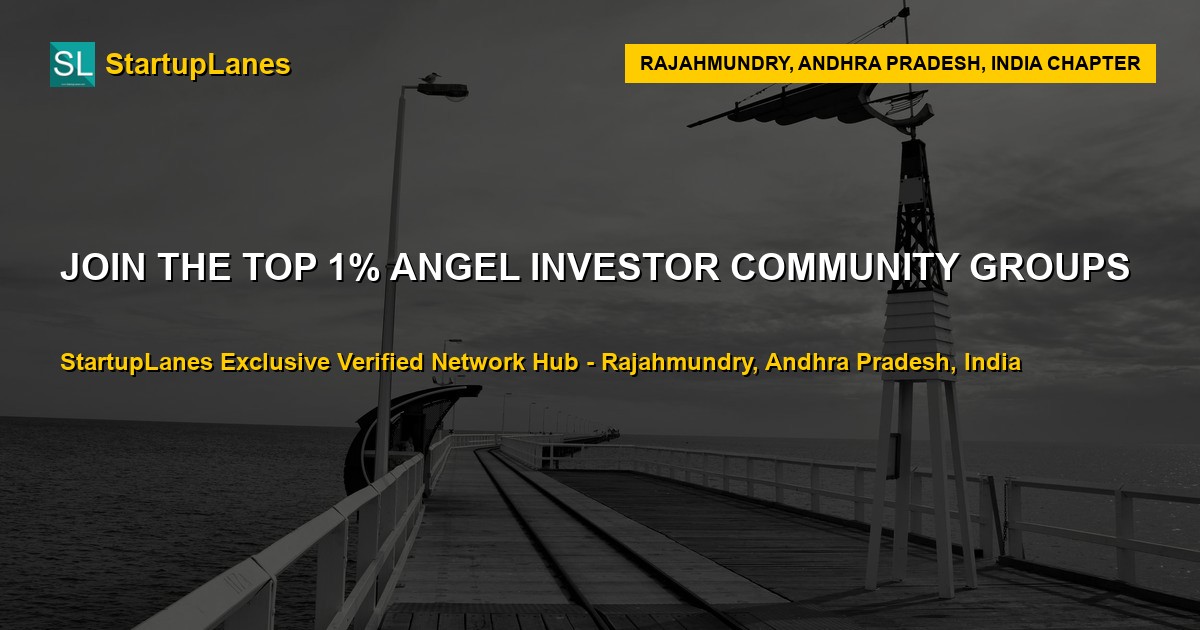 SL StartupLanes

RAJAHMUNDRY, ANDHRA PRADESH, INDIA CHAPTER

JOIN THE TOP 1% ANGEL INVESTOR COMMUNITY GROUPS

StartupLanes Exclusive Verified Network Hub - Rajahmundry, Andhra Pradesh, India